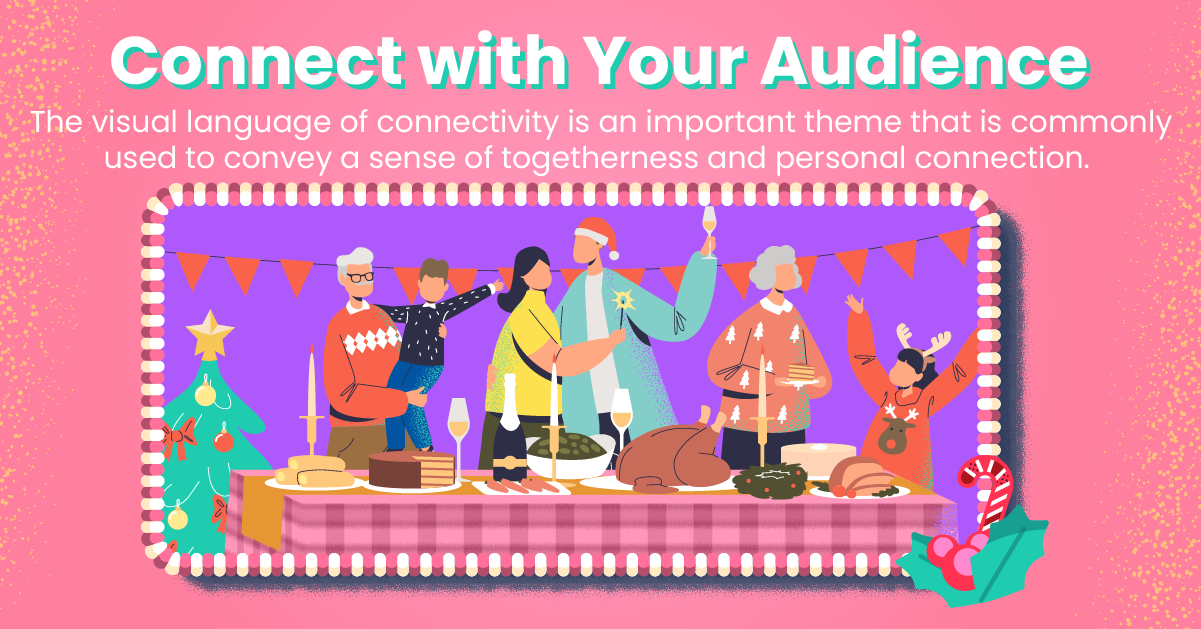 Connect with Your Audience

The visual language of connectivity is an important theme that is commonly used to convey a sense of togetherness and personal connection.